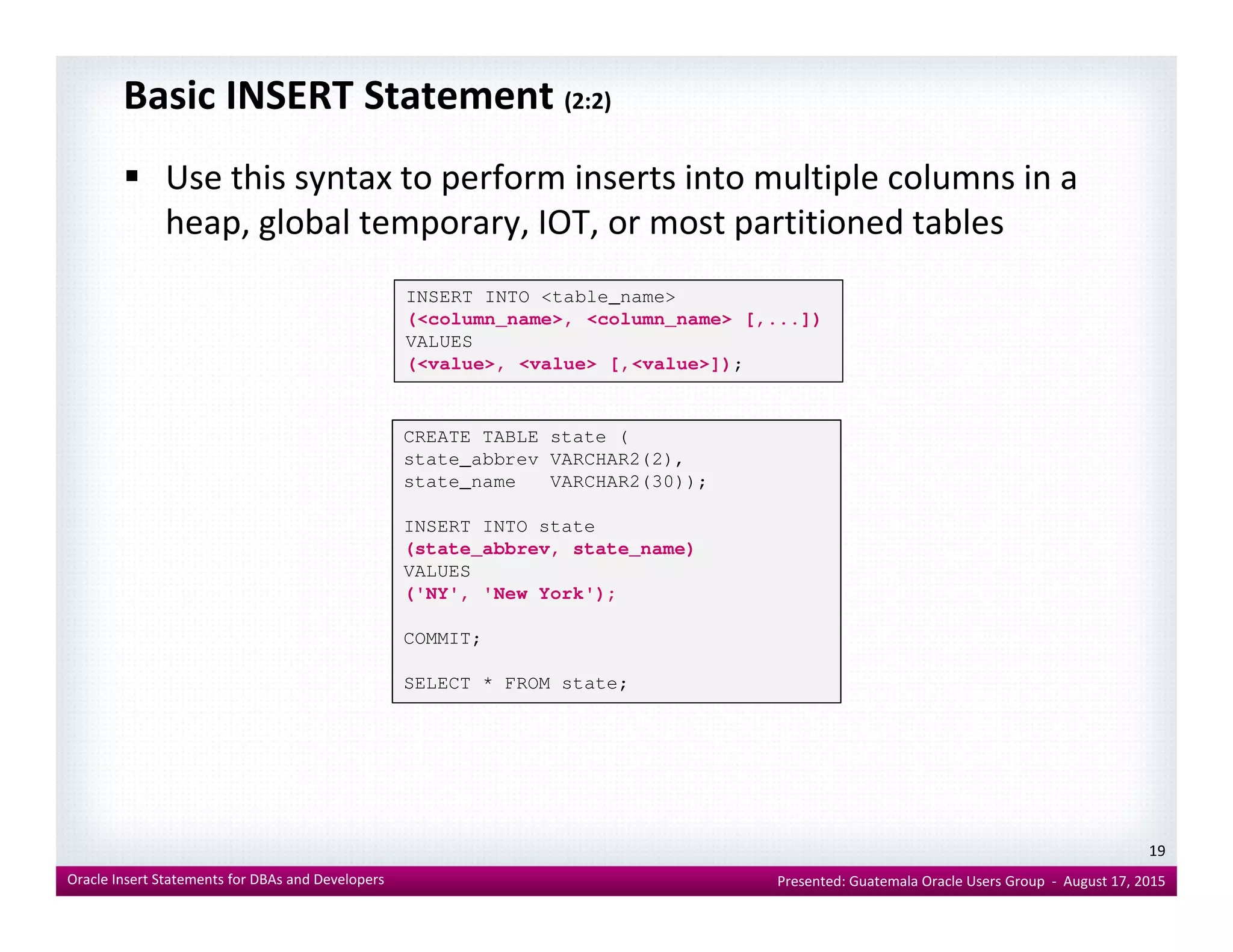 Basic INSERT Statement (2:2)

▪ Use this syntax to perform inserts into multiple columns in a heap, global temporary, IOT, or most partitioned tables

INSERT INTO <table_name>
(<column_name>, <column_name> [,...])
VALUES
(<value>, <value> [,<value>]);

CREATE TABLE state (
state_abbrev VARCHAR2(2),
state_name   VARCHAR2(30));

INSERT INTO state
(state_abbrev, state_name)
VALUES
('NY', 'New York');

COMMIT;

SELECT * FROM state;

19

Oracle Insert Statements for DBAs and Developers

Presented: Guatemala Oracle Users Group - August 17, 2015